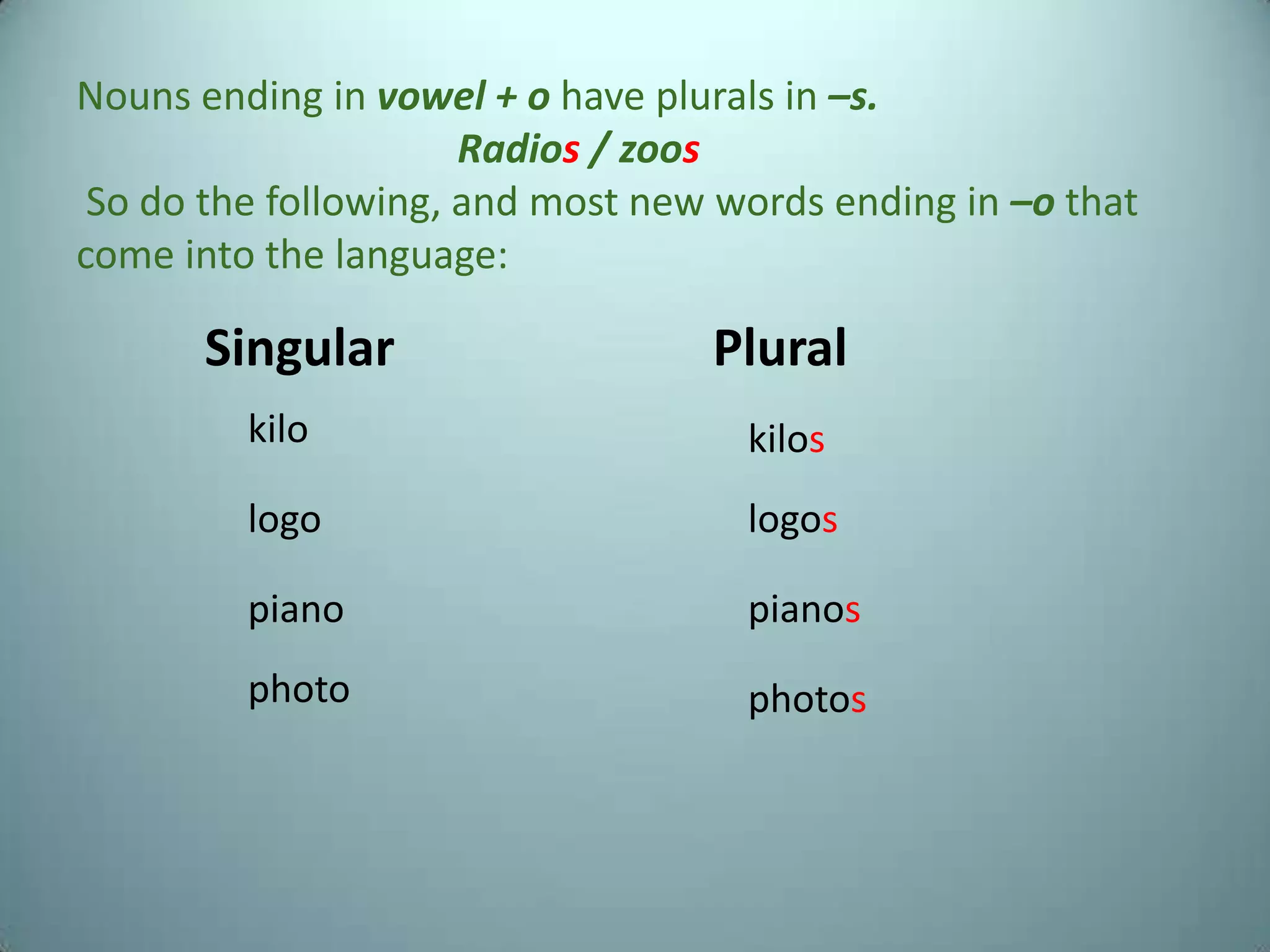 Nouns ending in vowel + o have plurals in –s.

Radios / zoos

So do the following, and most new words ending in –o that come into the language:

| Singular | Plural |
|---|---|
| kilo | kilos |
| logo | logos |
| piano | pianos |
| photo | photos |